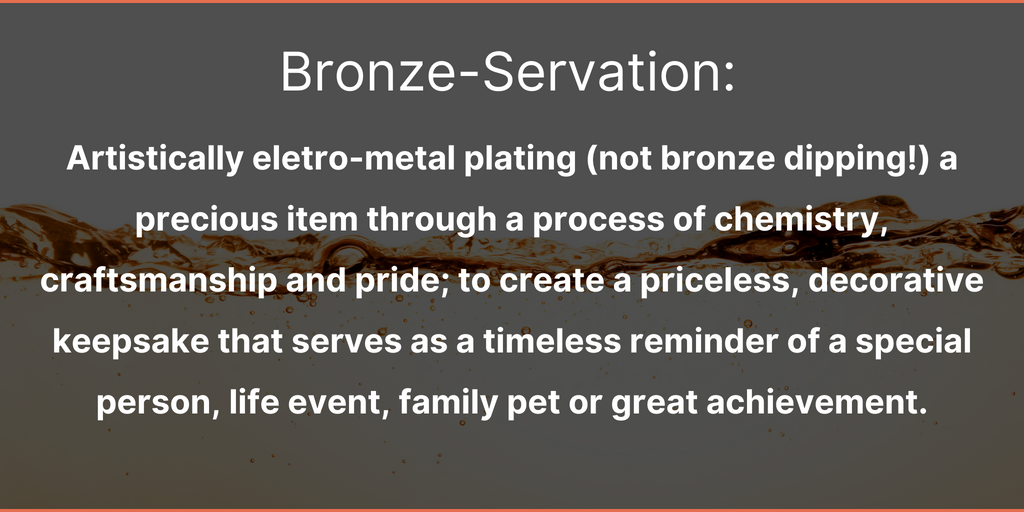 Bronze-Servation:

Artistically eletro-metal plating (not bronze dipping!) a precious item through a process of chemistry, craftsmanship and pride; to create a priceless, decorative keepsake that serves as a timeless reminder of a special person, life event, family pet or great achievement.